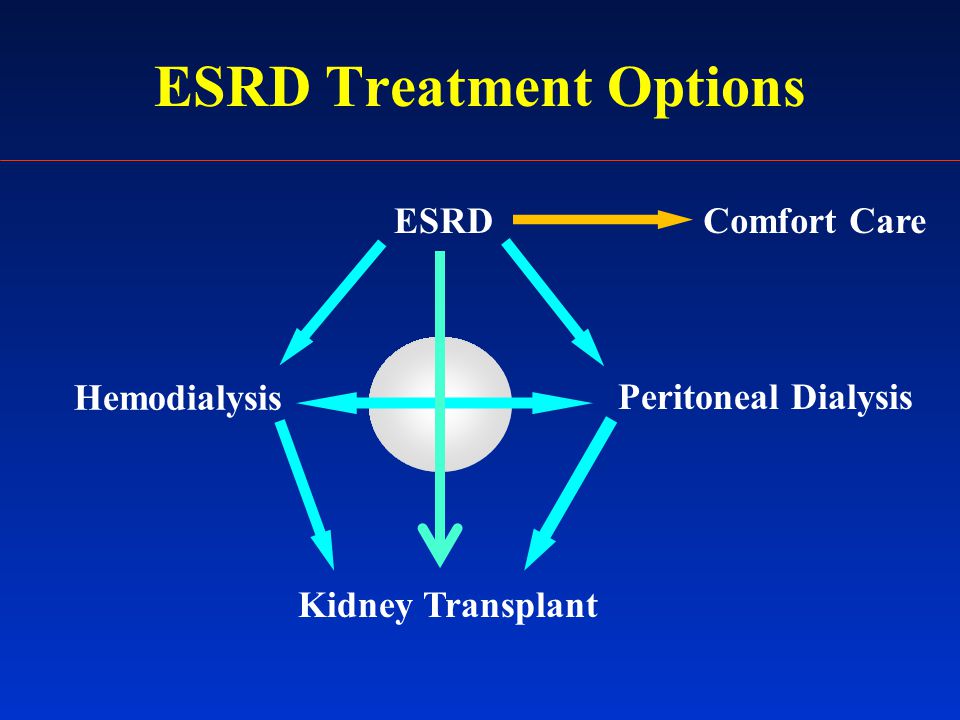 ESRD Treatment Options

ESRD

Comfort Care

Hemodialysis

Peritoneal Dialysis

Kidney Transplant